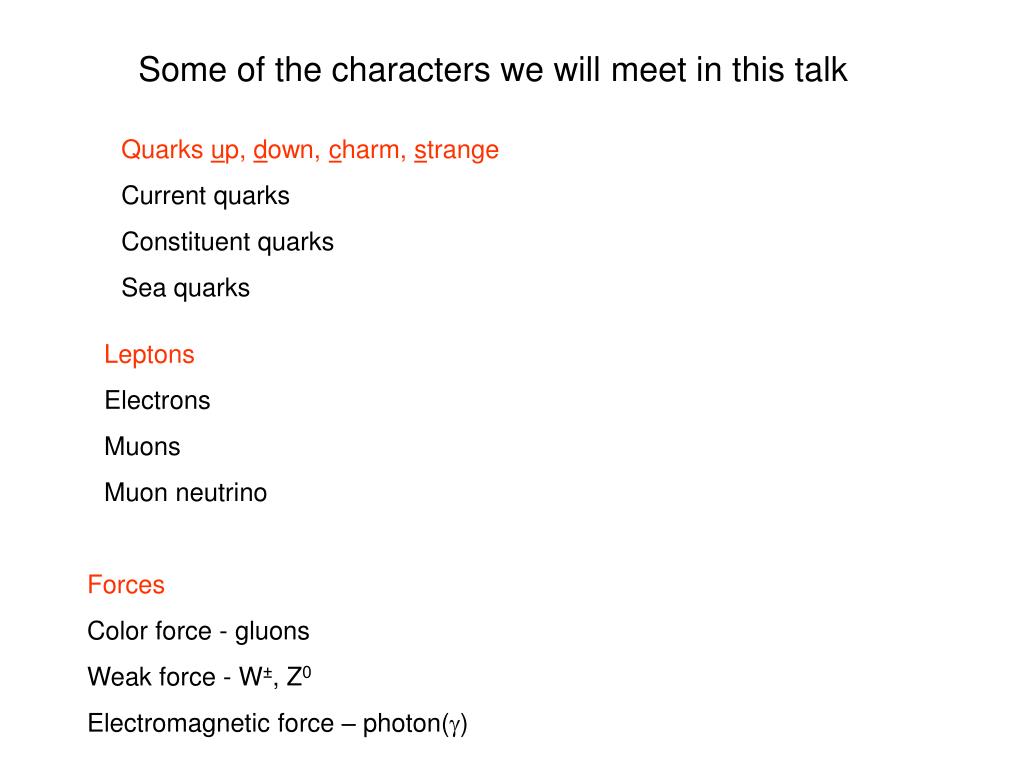 Some of the characters we will meet in this talk

Quarks up, down, charm, strange

Current quarks

Constituent quarks

Sea quarks

Leptons

Electrons

Muons

Muon neutrino

Forces

Color force - gluons

Weak force - $W^{\pm}$, $Z^0$

Electromagnetic force – photon($\gamma$)